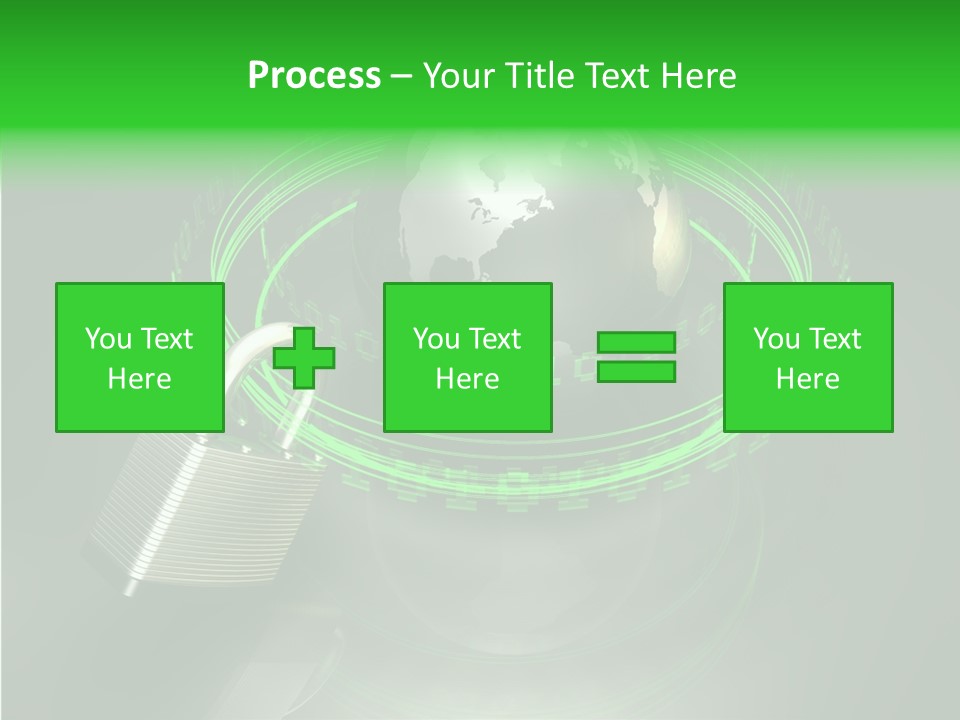 Process – Your Title Text Here

You Text Here

You Text Here

You Text Here